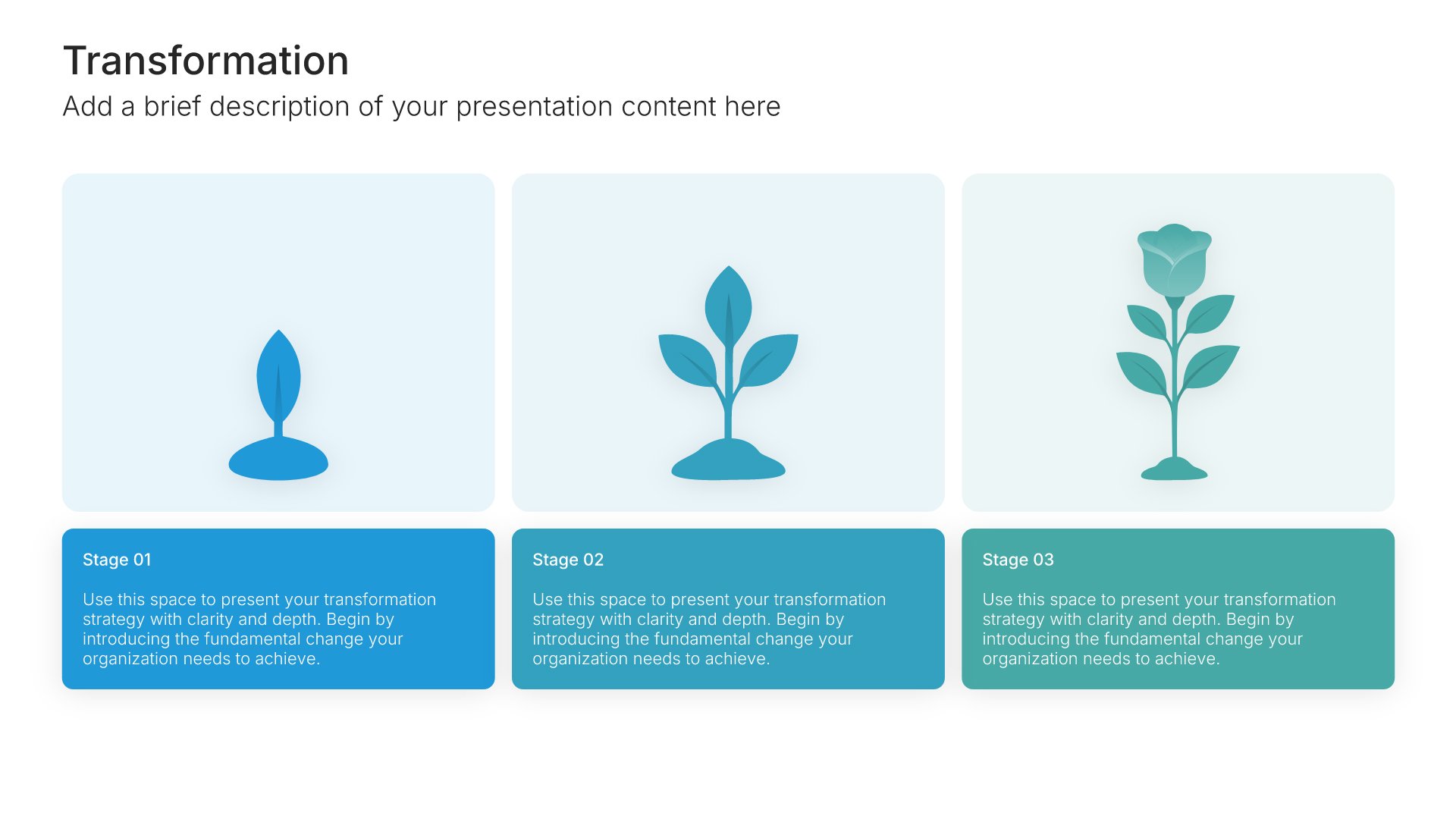 Transformation

Add a brief description of your presentation content here

Stage 01

Use this space to present your transformation strategy with clarity and depth. Begin by introducing the fundamental change your organization needs to achieve.

Stage 02

Use this space to present your transformation strategy with clarity and depth. Begin by introducing the fundamental change your organization needs to achieve.

Stage 03

Use this space to present your transformation strategy with clarity and depth. Begin by introducing the fundamental change your organization needs to achieve.